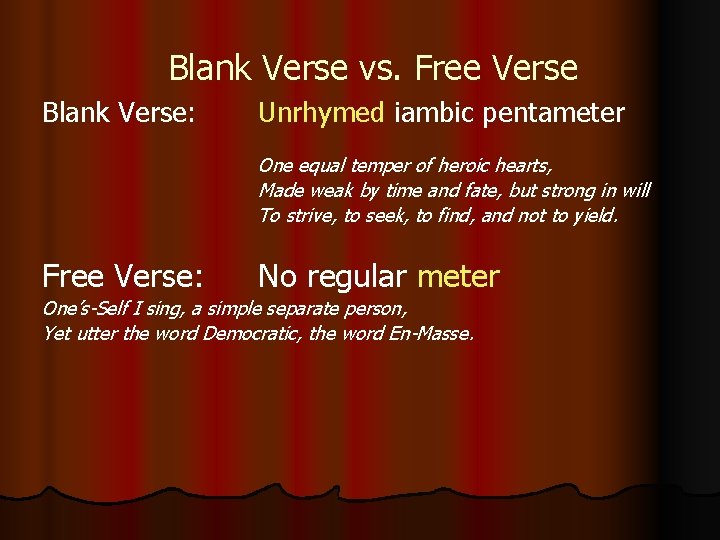 Blank Verse vs. Free Verse

Blank Verse: Unrhymed iambic pentameter

One equal temper of heroic hearts,
Made weak by time and fate, but strong in will
To strive, to seek, to find, and not to yield.

Free Verse: No regular meter

One's-Self I sing, a simple separate person,
Yet utter the word Democratic, the word En-Masse.